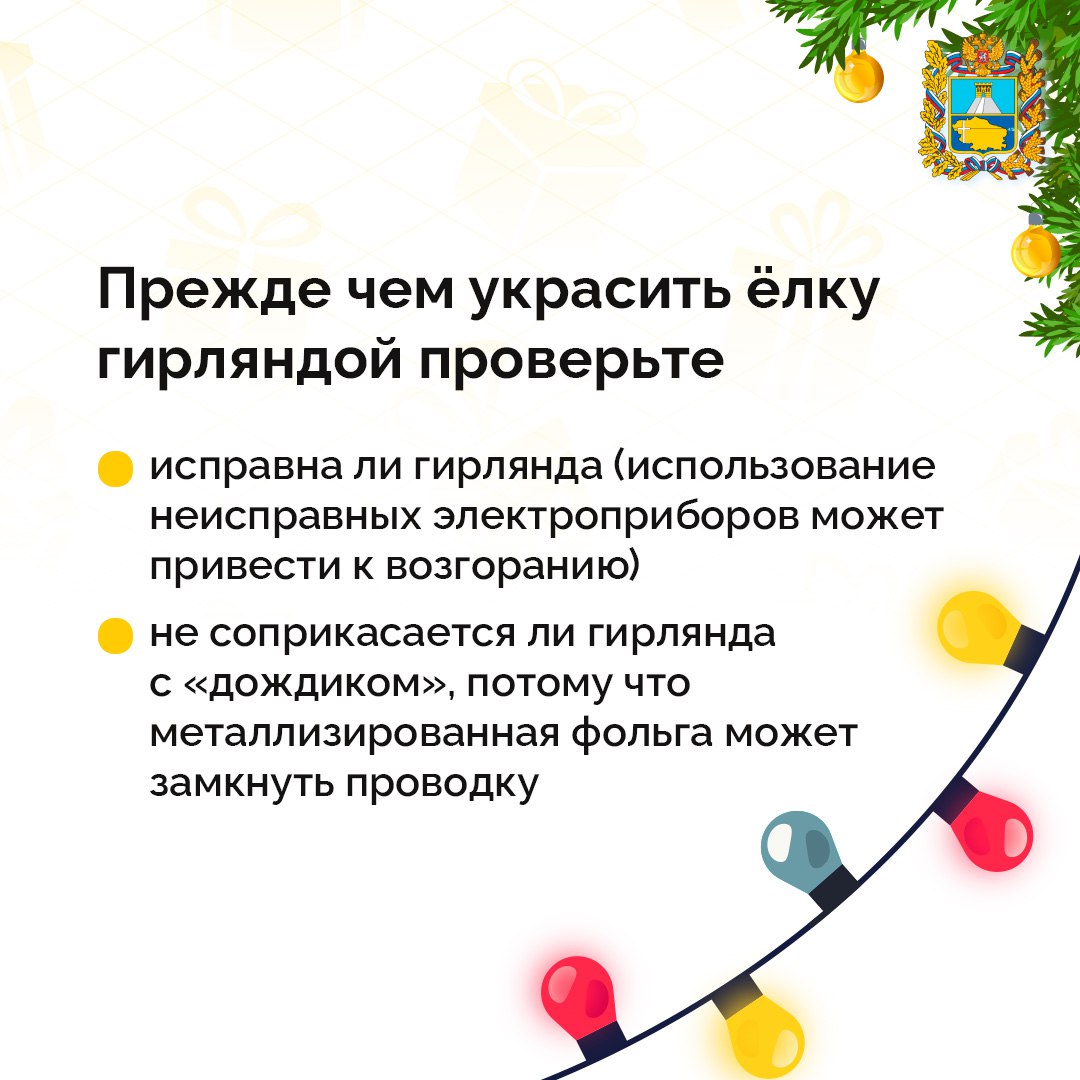 Прежде чем украсить ёлку гирляндой проверьте

исправна ли гирлянда (использование неисправных электроприборов может привести к возгоранию)

не соприкасается ли гирлянда с «дождиком», потому что металлизированная фольга может замкнуть проводку